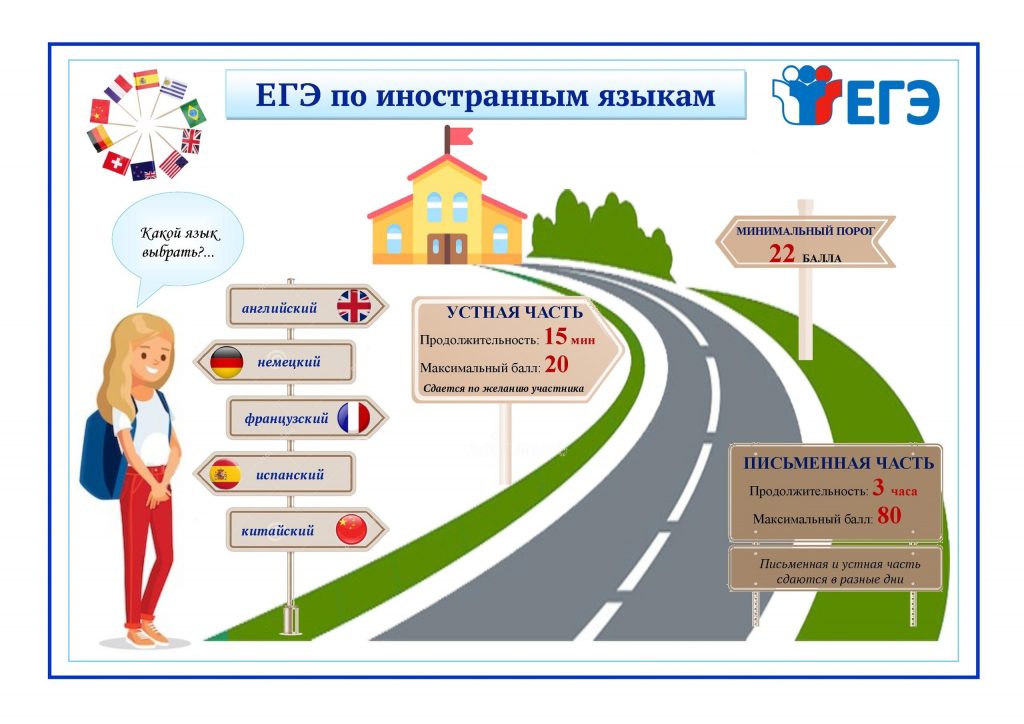 ЕГЭ по иностранным языкам

ЕГЭ

Какой язык выбрать?...

английский

немецкий

французский

испанский

китайский

УСТНАЯ ЧАСТЬ

Продолжительность: 15 мин

Максимальный балл: 20

Сдается по желанию участника

МИНИМАЛЬНЫЙ ПОРОГ

22 БАЛЛА

ПИСЬМЕННАЯ ЧАСТЬ

Продолжительность: 3 часа

Максимальный балл: 80

Письменная и устная часть сдаются в разные дни